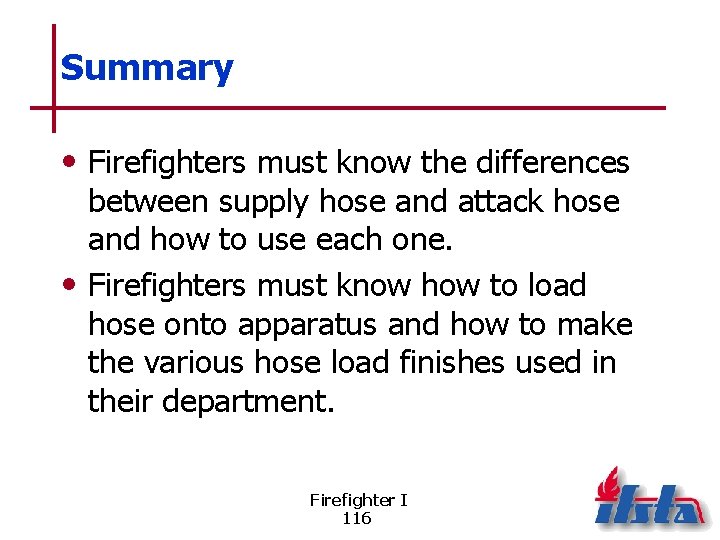 Summary

• Firefighters must know the differences between supply hose and attack hose and how to use each one.
• Firefighters must know how to load hose onto apparatus and how to make the various hose load finishes used in their department.

Firefighter I
116

ifsta